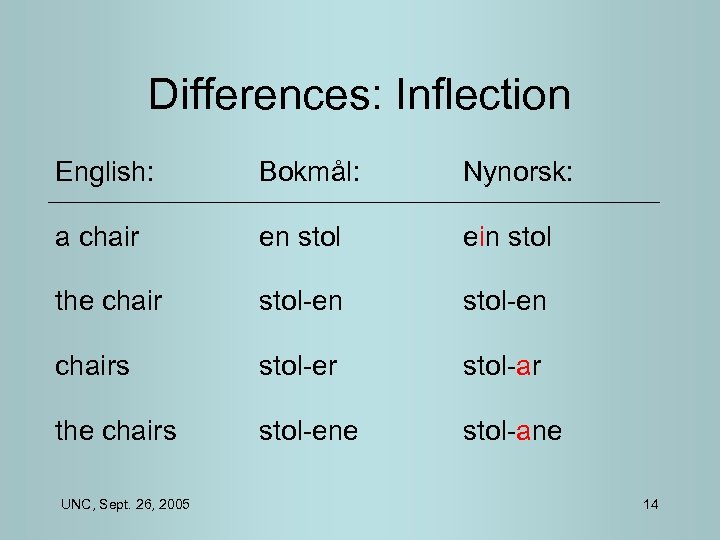 Differences: Inflection

| English: | Bokmål: | Nynorsk: |
|---|---|---|
| a chair | en stol | ein stol |
| the chair | stol-en | stol-en |
| chairs | stol-er | stol-ar |
| the chairs | stol-ene | stol-ane |

UNC, Sept. 26, 2005

14